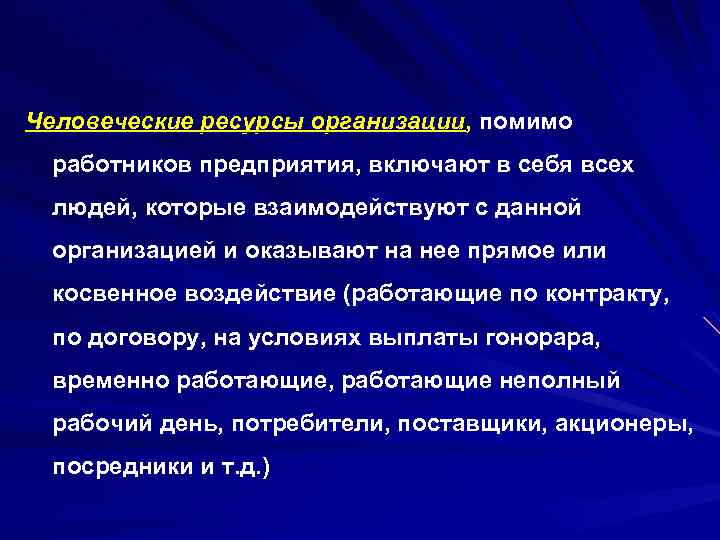 Человеческие ресурсы организации, помимо работников предприятия, включают в себя всех людей, которые взаимодействуют с данной организацией и оказывают на нее прямое или косвенное воздействие (работающие по контракту, по договору, на условиях выплаты гонорара, временно работающие, работающие неполный рабочий день, потребители, поставщики, акционеры, посредники и т.д.)